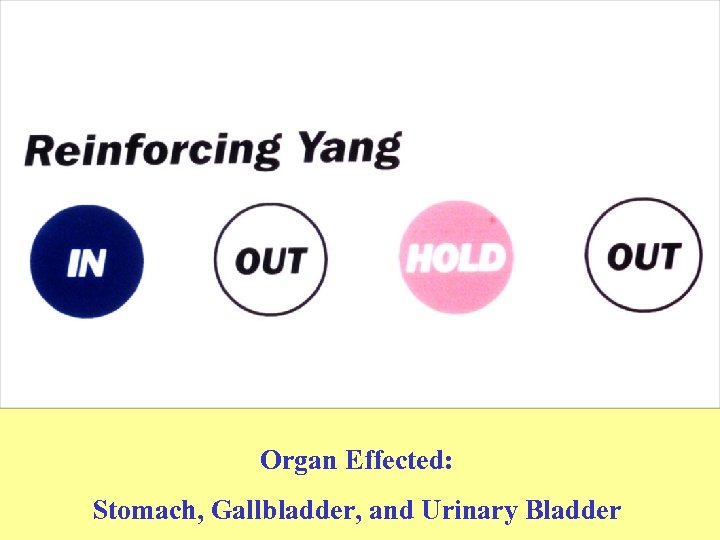 Reinforcing Yang

IN

OUT

HOLD

OUT

Organ Effected:

Stomach, Gallbladder, and Urinary Bladder